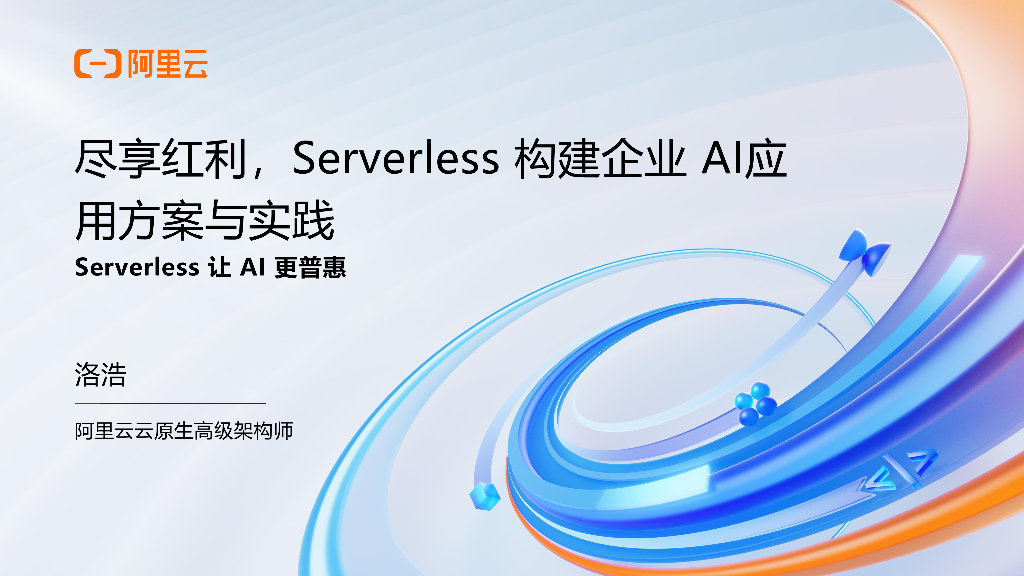 阿里云

尽享红利，Serverless 构建企业 AI应用方案与实践

Serverless 让 AI 更普惠

洛浩

阿里云云原生高级架构师